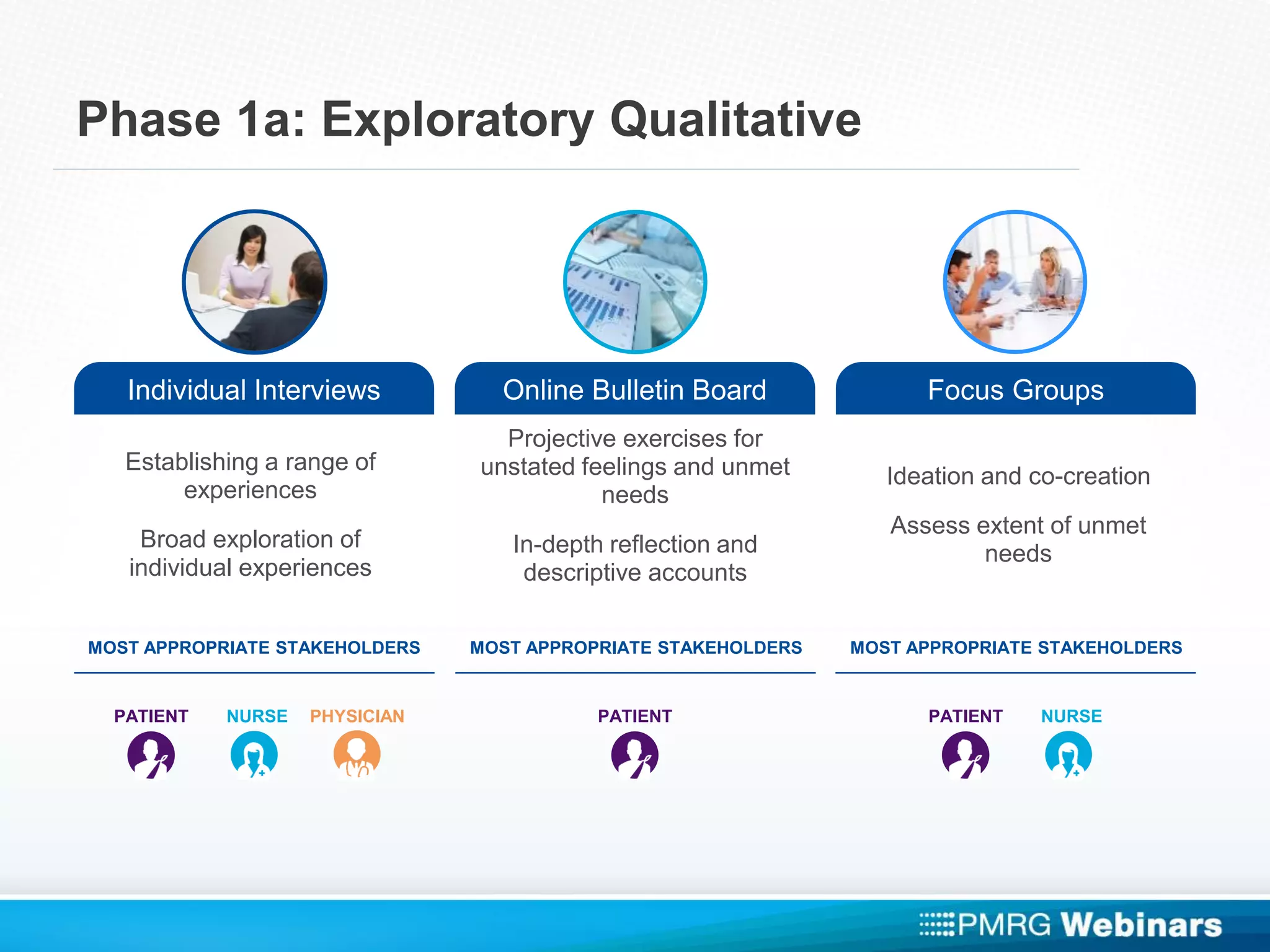 Phase 1a: Exploratory Qualitative

Individual Interviews

Establishing a range of experiences

Broad exploration of individual experiences

MOST APPROPRIATE STAKEHOLDERS

PATIENT NURSE PHYSICIAN

Online Bulletin Board

Projective exercises for unstated feelings and unmet needs

In-depth reflection and descriptive accounts

MOST APPROPRIATE STAKEHOLDERS

PATIENT

Focus Groups

Ideation and co-creation

Assess extent of unmet needs

MOST APPROPRIATE STAKEHOLDERS

PATIENT NURSE

PMRG Webinars